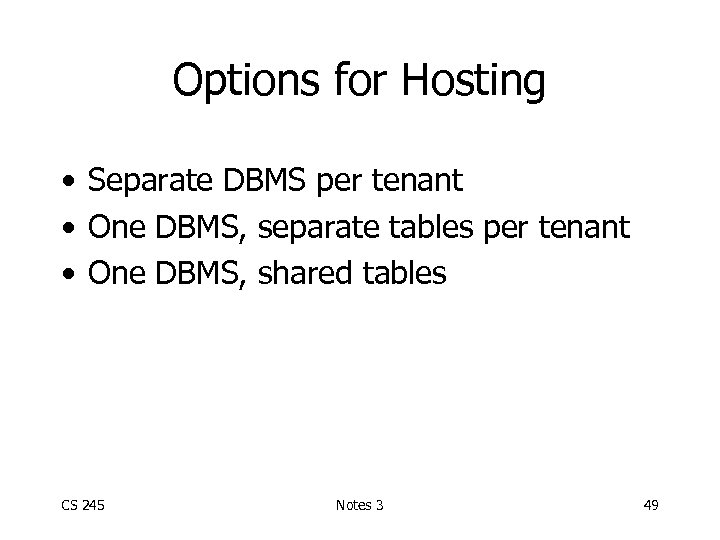 Options for Hosting

• Separate DBMS per tenant
• One DBMS, separate tables per tenant
• One DBMS, shared tables

CS 245 Notes 3 49